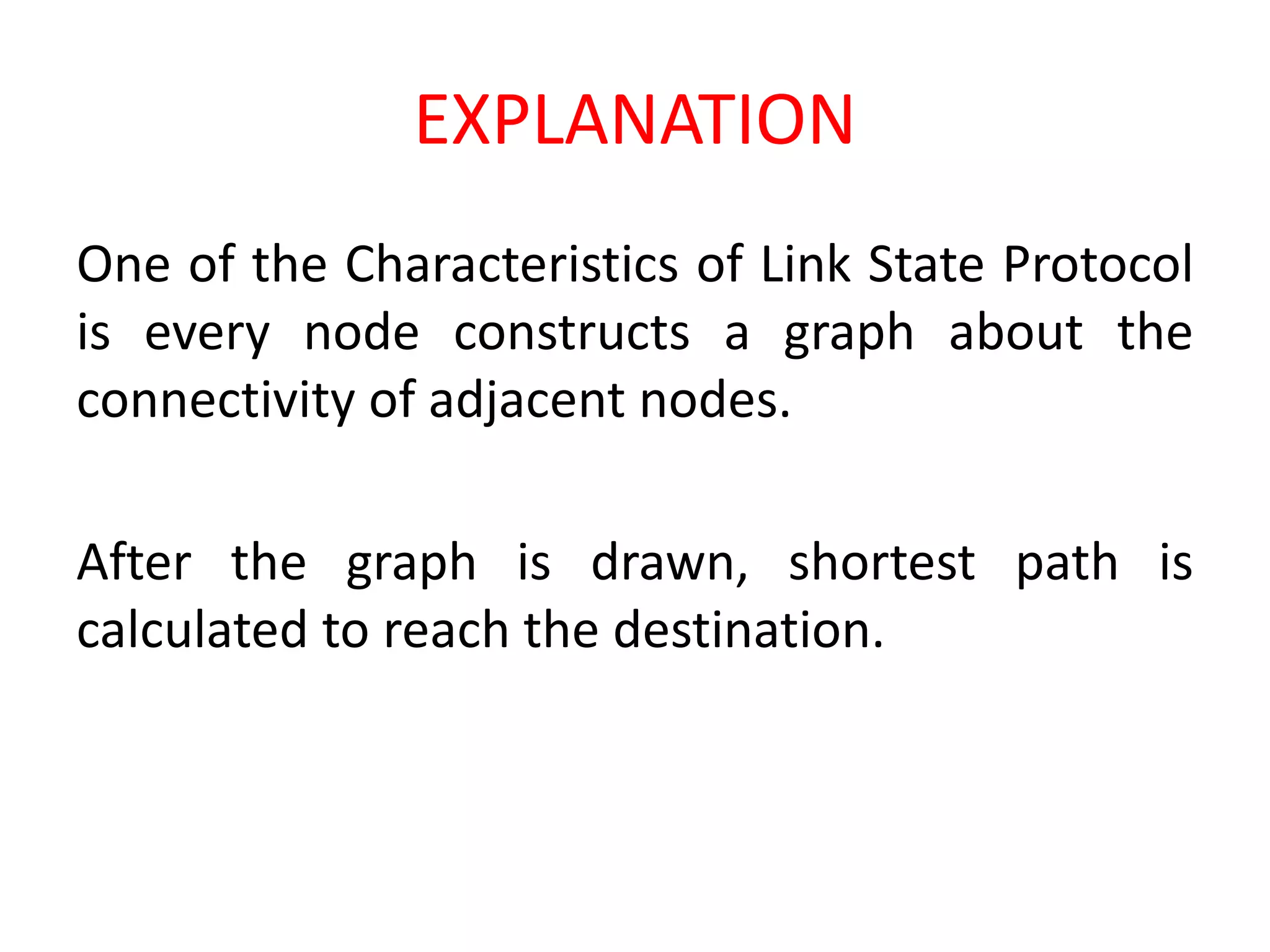 EXPLANATION

One of the Characteristics of Link State Protocol is every node constructs a graph about the connectivity of adjacent nodes.

After the graph is drawn, shortest path is calculated to reach the destination.